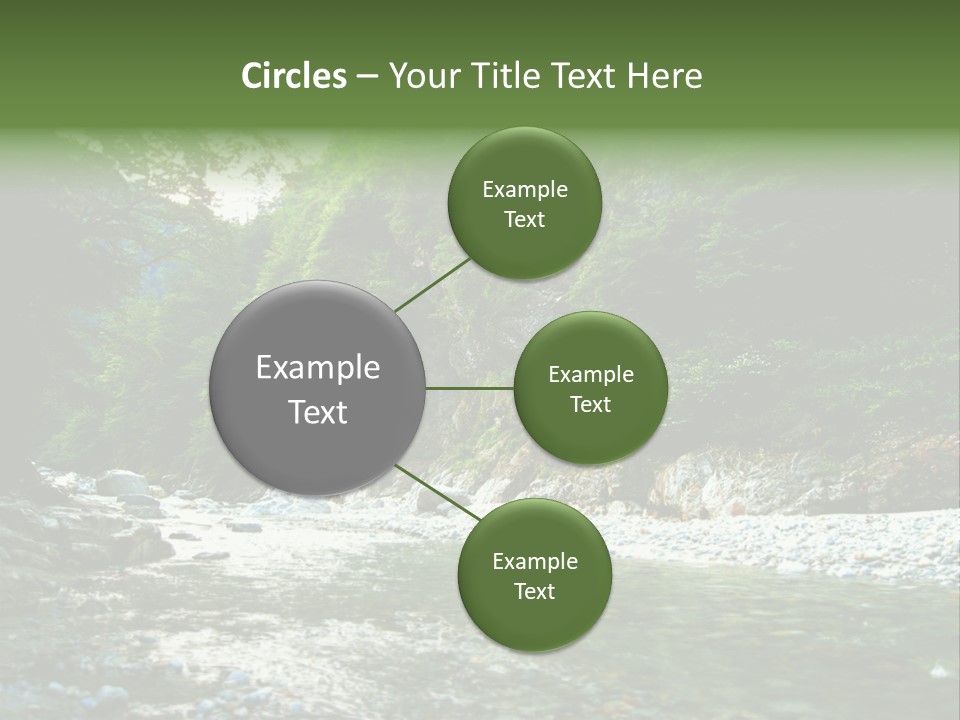 Circles – Your Title Text Here

Example Text

Example Text

Example Text

Example Text